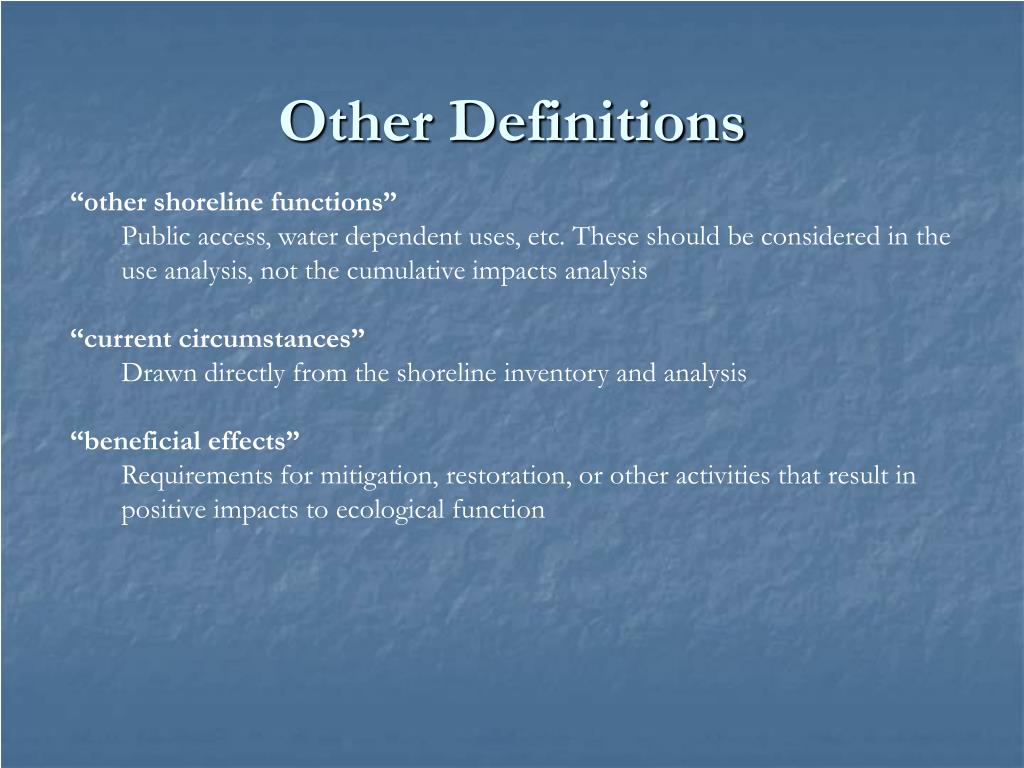 Other Definitions

“other shoreline functions”
Public access, water dependent uses, etc. These should be considered in the use analysis, not the cumulative impacts analysis

“current circumstances”
Drawn directly from the shoreline inventory and analysis

“beneficial effects”
Requirements for mitigation, restoration, or other activities that result in positive impacts to ecological function